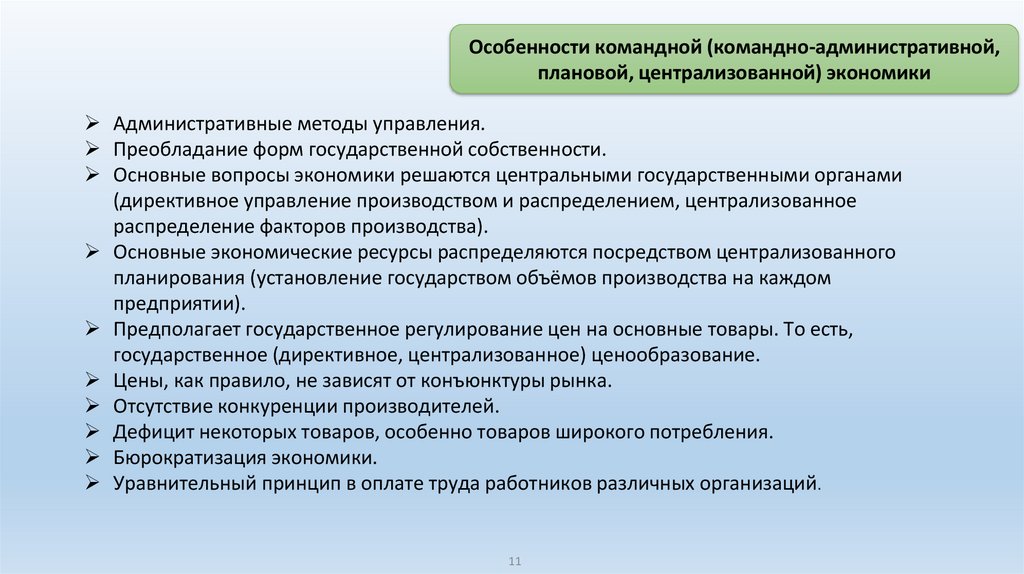 Особенности командной (командно-административной, плановой, централизованной) экономики

➢ Административные методы управления.
➢ Преобладание форм государственной собственности.
➢ Основные вопросы экономики решаются центральными государственными органами (директивное управление производством и распределением, централизованное распределение факторов производства).
➢ Основные экономические ресурсы распределяются посредством централизованного планирования (установление государством объёмов производства на каждом предприятии).
➢ Предполагает государственное регулирование цен на основные товары. То есть, государственное (директивное, централизованное) ценообразование.
➢ Цены, как правило, не зависят от конъюнктуры рынка.
➢ Отсутствие конкуренции производителей.
➢ Дефицит некоторых товаров, особенно товаров широкого потребления.
➢ Бюрократизация экономики.
➢ Уравнительный принцип в оплате труда работников различных организаций.

11